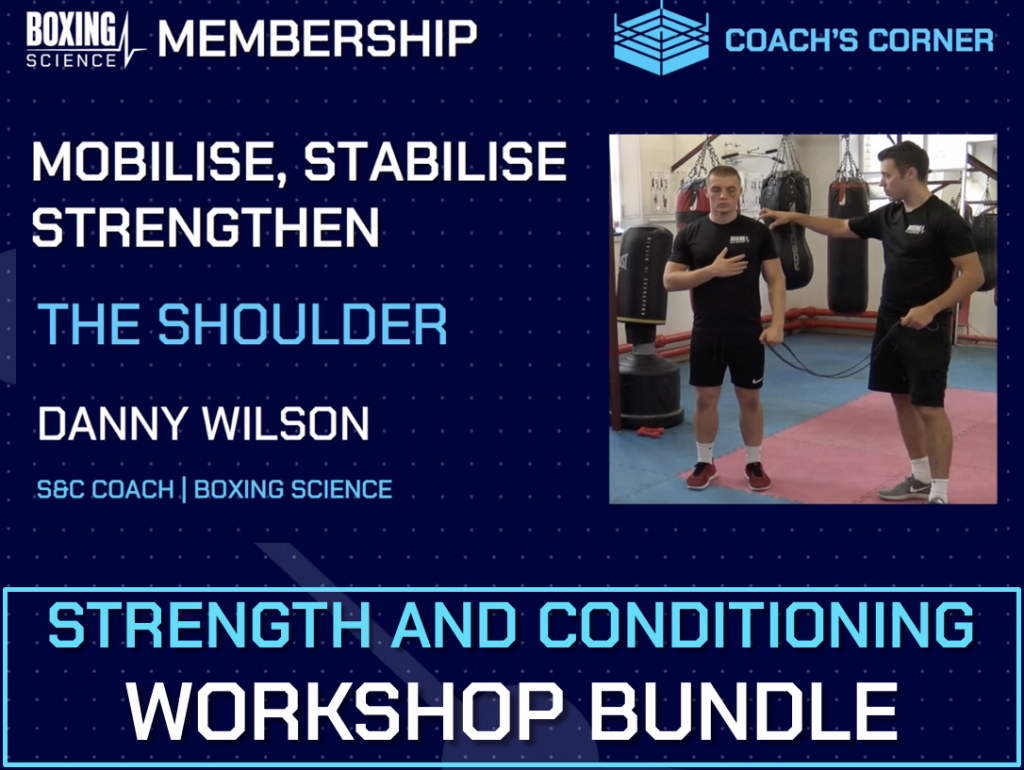 BOXING SCIENCE MEMBERSHIP

COACH'S CORNER

MOBILISE, STABILISE STRENGTHEN

THE SHOULDER

DANNY WILSON

S&C COACH | BOXING SCIENCE

STRENGTH AND CONDITIONING
WORKSHOP BUNDLE